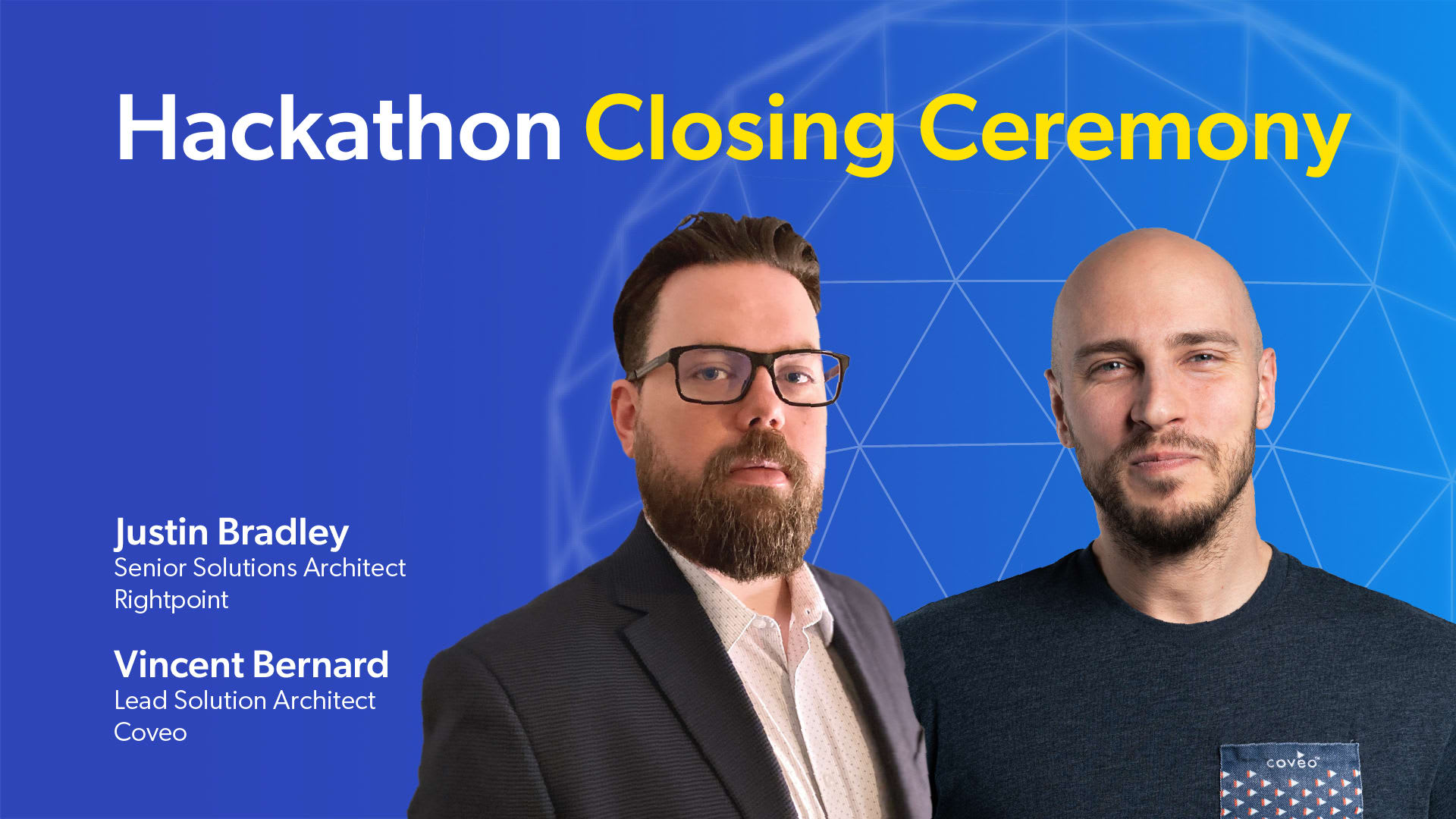 Hackathon Closing Ceremony

Justin Bradley
Senior Solutions Architect
Rightpoint

Vincent Bernard
Lead Solution Architect
Coveo

coveo